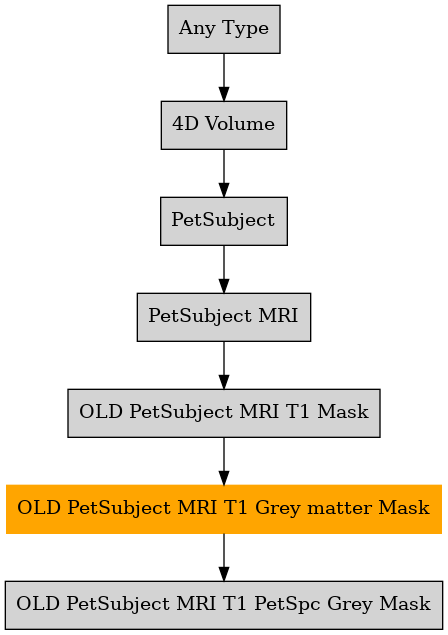 Any Type

4D Volume

PetSubject

PetSubject MRI

OLD PetSubject MRI T1 Mask

OLD PetSubject MRI T1 Grey matter Mask

OLD PetSubject MRI T1 PetSpc Grey Mask